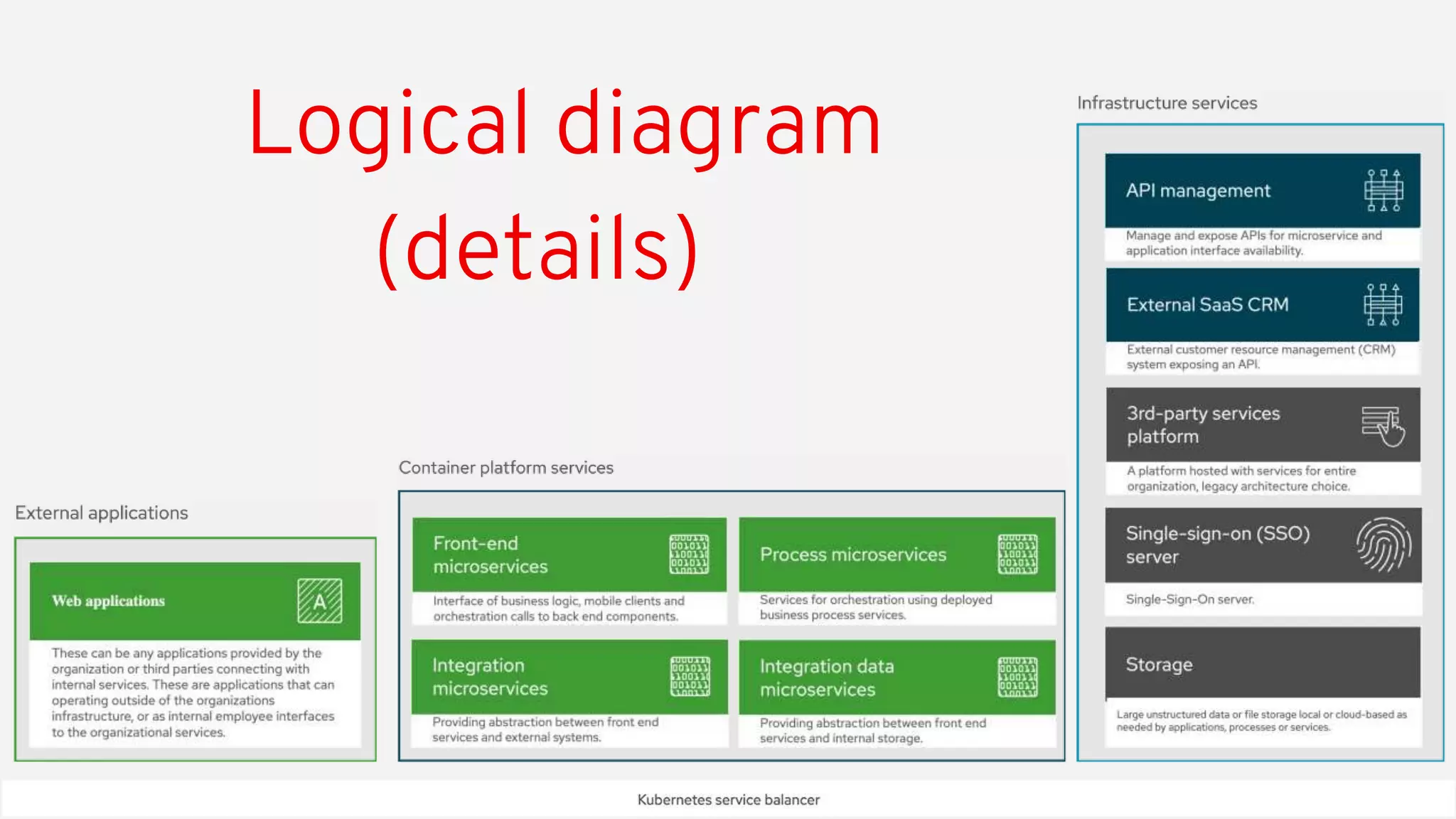 Logical diagram (details)

External applications

Web applications

A

These can be any applications provided by the organization or third parties connecting with internal services. These are applications that can operating outside of the organizations infrastructure, or as internal employee interfaces to the organizational services.

Container platform services

Front-end microservices

Interface of business logic, mobile clients and orchestration calls to back end components.

Process microservices

Services for orchestration using deployed business process services.

Integration microservices

Providing abstraction between front end services and external systems.

Integration data microservices

Providing abstraction between front end services and internal storage.

Infrastructure services

API management

Manage and expose APIs for microservice and application interface availability.

External SaaS CRM

External customer resource management (CRM) system exposing an API.

3rd-party services platform

A platform hosted with services for entire organization, legacy architecture choice.

Single-sign-on (SSO) server

Single-Sign-On server.

Storage

Large unstructured data or file storage local or cloud-based as needed by applications, processes or services.

Kubernetes service balancer